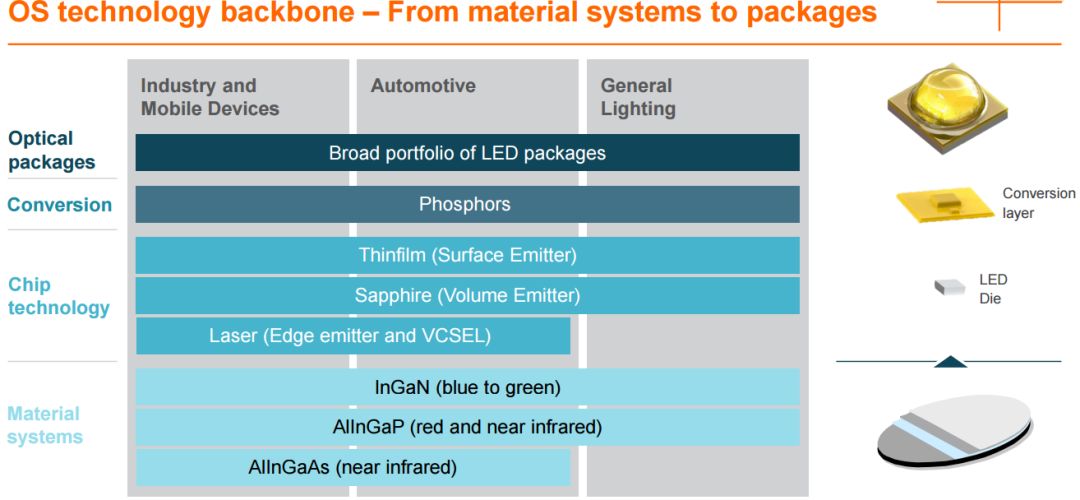 OS technology backbone – From material systems to packages

Industry and Mobile Devices

Automotive

General Lighting

Optical packages

Broad portfolio of LED packages

Conversion

Phosphors

Chip technology

Thinfilm (Surface Emitter)

Sapphire (Volume Emitter)

Laser (Edge emitter and VCSEL)

Material systems

InGaN (blue to green)

AlInGaP (red and near infrared)

AlInGaAs (near infrared)

Conversion layer

LED Die